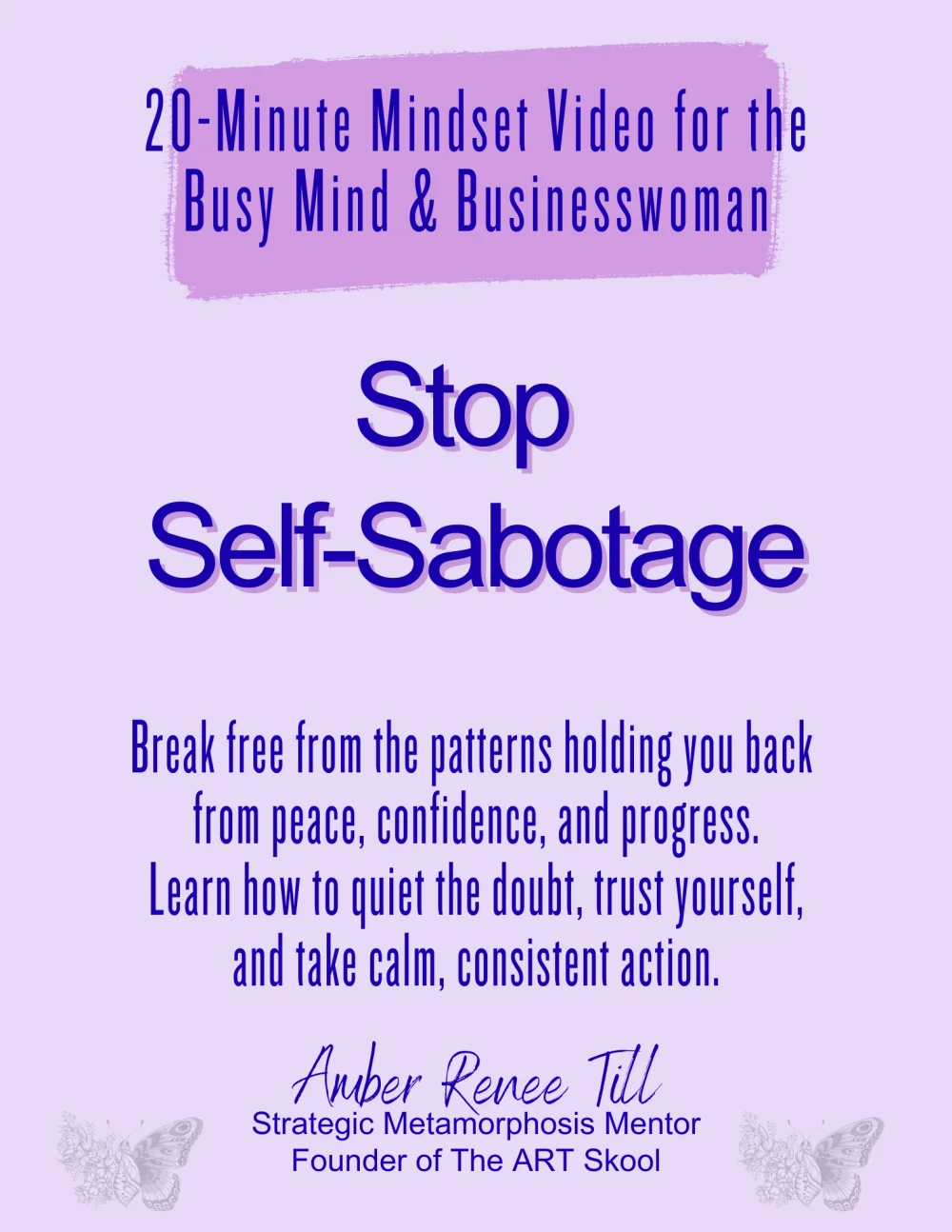 20-Minute Mindset Video for the Busy Mind & Businesswoman

Stop Self-Sabotage

Break free from the patterns holding you back from peace, confidence, and progress. Learn how to quiet the doubt, trust yourself, and take calm, consistent action.

Amber Renee Till
Strategic Metamorphosis Mentor
Founder of The ART Skool